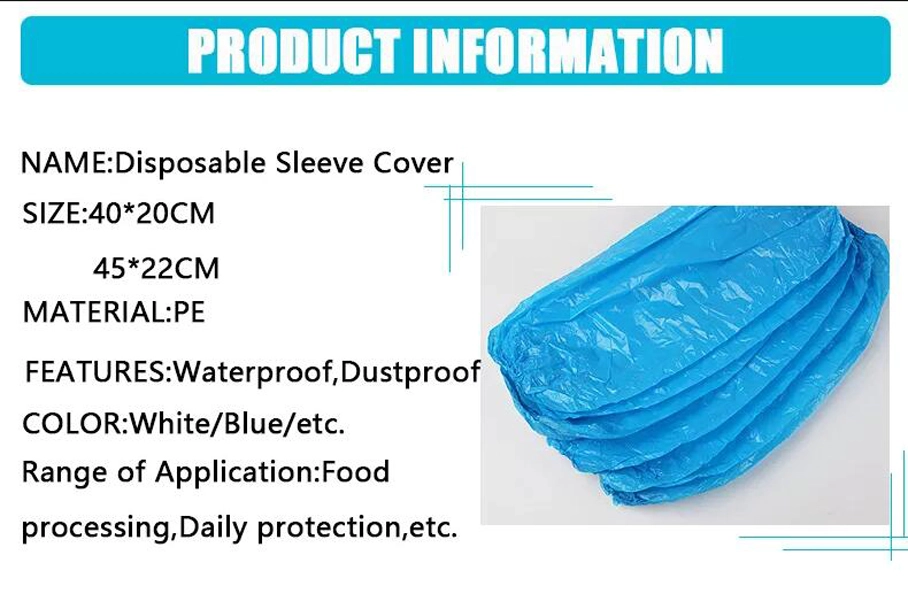 PRODUCT INFORMATION

NAME:Disposable Sleeve Cover

SIZE:40*20CM

45*22CM

MATERIAL:PE

FEATURES:Waterproof,Dustproof

COLOR:White/Blue/etc.

Range of Application:Food processing,Daily protection,etc.